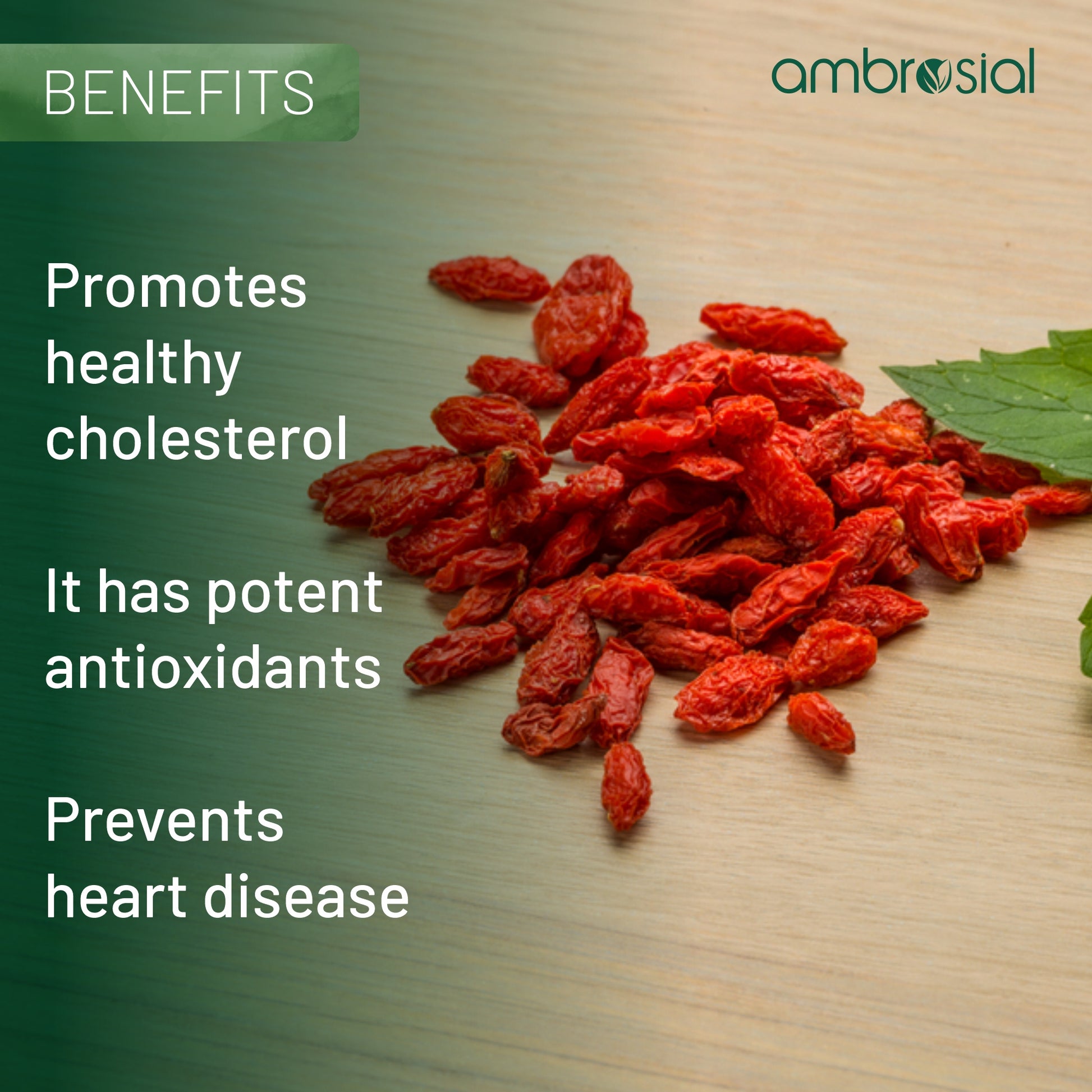 BENEFITS

ambrosial

Promotes healthy cholesterol

It has potent antioxidants

Prevents heart disease